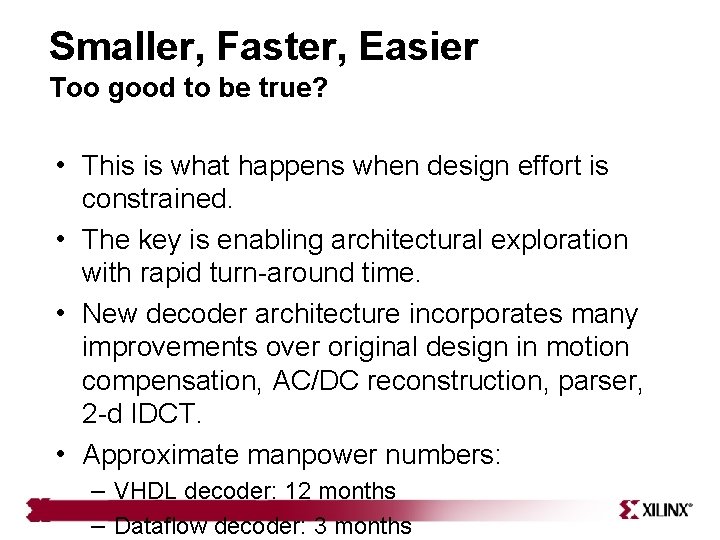 Smaller, Faster, Easier
Too good to be true?

• This is what happens when design effort is constrained.

• The key is enabling architectural exploration with rapid turn-around time.

• New decoder architecture incorporates many improvements over original design in motion compensation, AC/DC reconstruction, parser, 2-d IDCT.

• Approximate manpower numbers:
– VHDL decoder: 12 months
– Dataflow decoder: 3 months

XILINX®